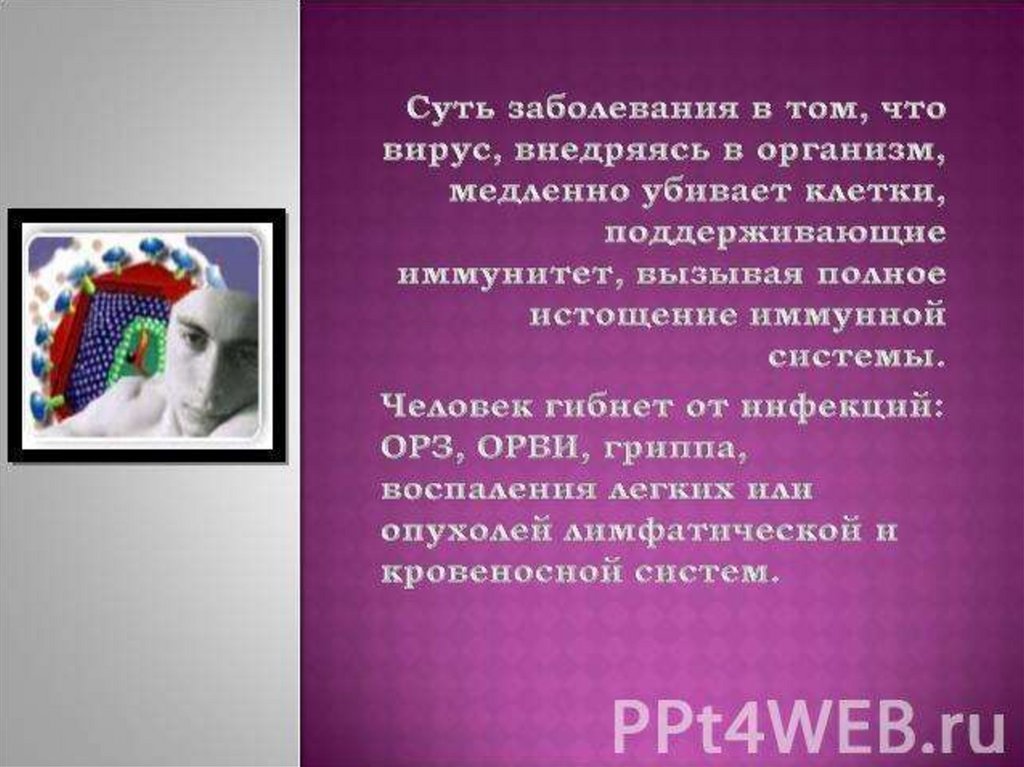 Суть заболевания в том, что вирус, внедряясь в организм, медленно убивает клетки, поддерживающие иммунитет, вызывая полное истощение иммунной системы.

Человек гибнет от инфекций: ОРЗ, ОРВИ, гриппа, воспаления легких или опухолей лимфатической и кровеносной систем.

PPt4WEB.ru